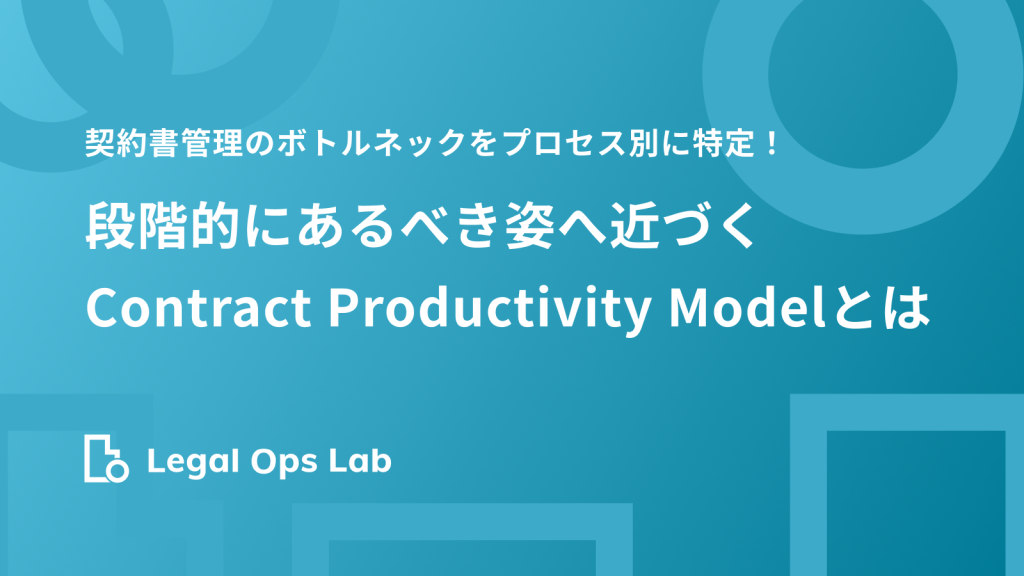 契約書管理のボトルネックをプロセス別に特定！

段階的にあるべき姿へ近づく
Contract Productivity Modelとは

Legal Ops Lab